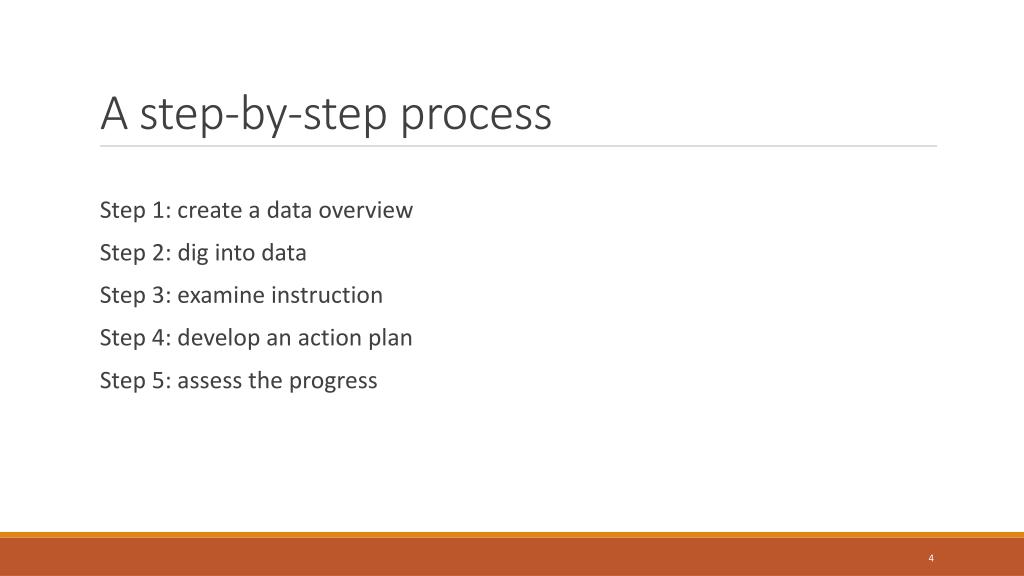 A step-by-step process

Step 1: create a data overview

Step 2: dig into data

Step 3: examine instruction

Step 4: develop an action plan

Step 5: assess the progress

4